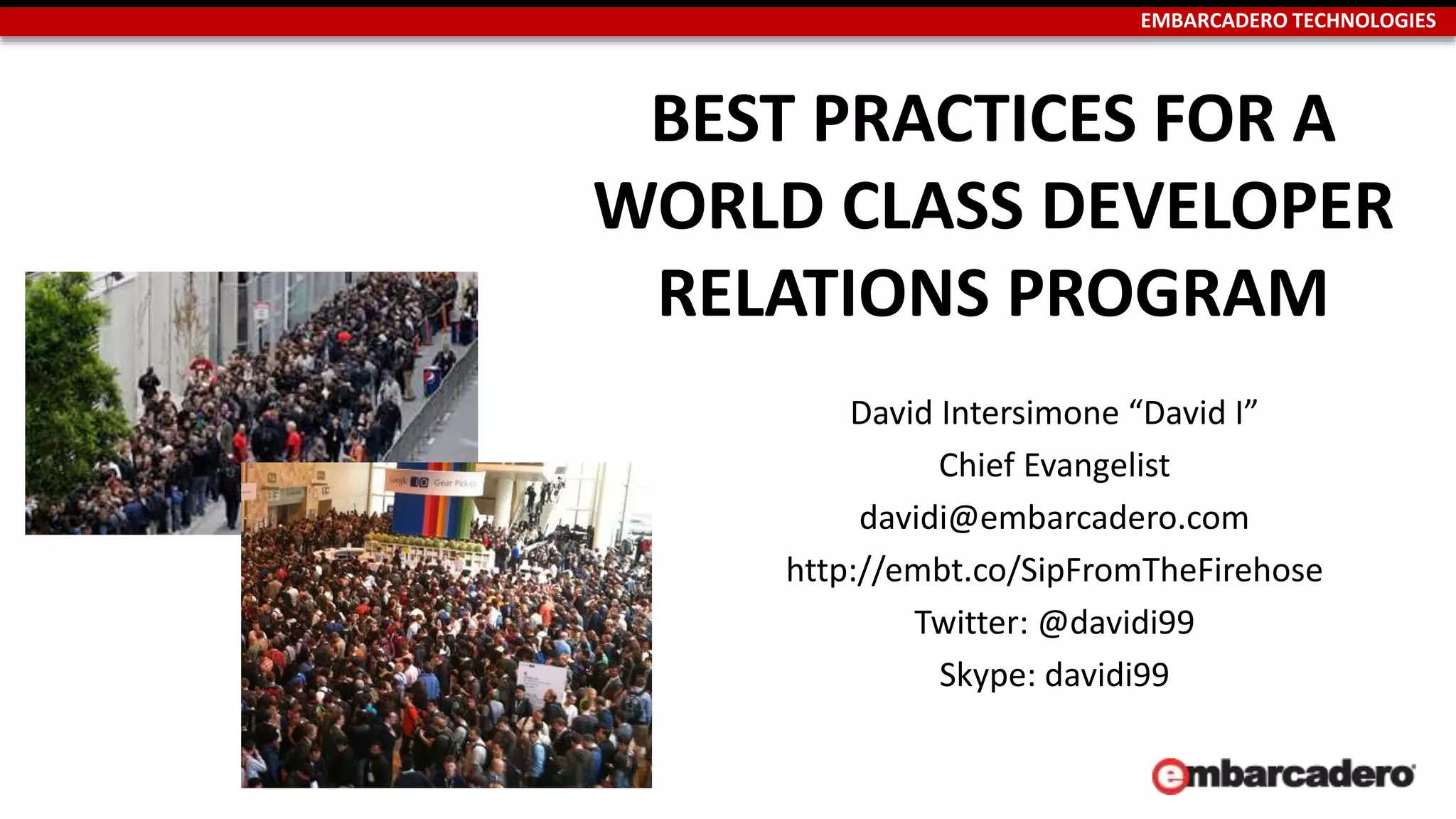 EMBARCADERO TECHNOLOGIES

BEST PRACTICES FOR A WORLD CLASS DEVELOPER RELATIONS PROGRAM

Google I/O Gear Pick-up

David Intersimone “David I”
Chief Evangelist
davidi@embarcadero.com
http://embt.co/SipFromTheFirehose
Twitter: @davidi99
Skype: davidi99

embarcadero